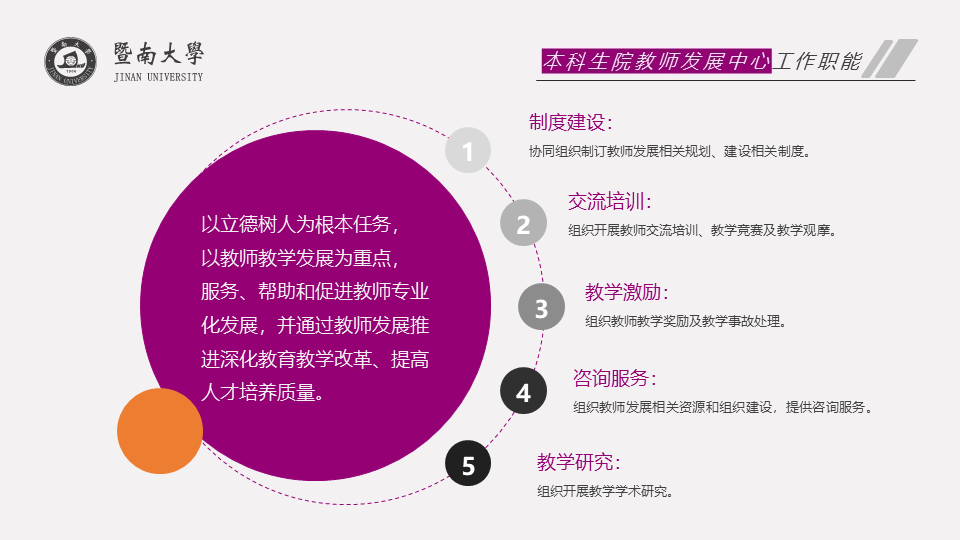 暨南大學
JINAN UNIVERSITY

本科生院教师发展中心工作职能

以立德树人为根本任务，以教师教学发展为重点，服务、帮助和促进教师专业化发展，并通过教师发展推进深化教育教学改革、提高人才培养质量。

1
制度建设：
协同组织制订教师发展相关规划、建设相关制度。

2
交流培训：
组织开展教师交流培训、教学竞赛及教学观摩。

3
教学激励：
组织教师教学奖励及教学事故处理。

4
咨询服务：
组织教师发展相关资源和组织建设，提供咨询服务。

5
教学研究：
组织开展教学学术研究。